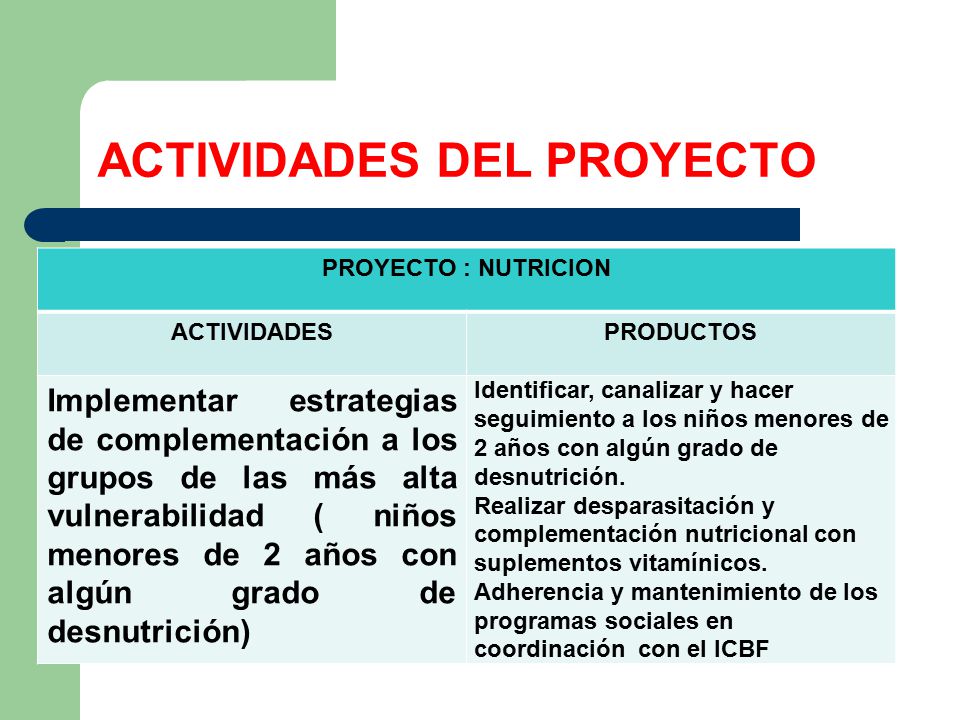 ACTIVIDADES DEL PROYECTO

| PROYECTO : NUTRICION | |
|---|---|
| ACTIVIDADES | PRODUCTOS |
| Implementar estrategias de complementación a los grupos de las más alta vulnerabilidad ( niños menores de 2 años con algún grado de desnutrición) | Identificar, canalizar y hacer seguimiento a los niños menores de 2 años con algún grado de desnutrición. Realizar desparasitación y complementación nutricional con suplementos vitamínicos. Adherencia y mantenimiento de los programas sociales en coordinación con el ICBF |